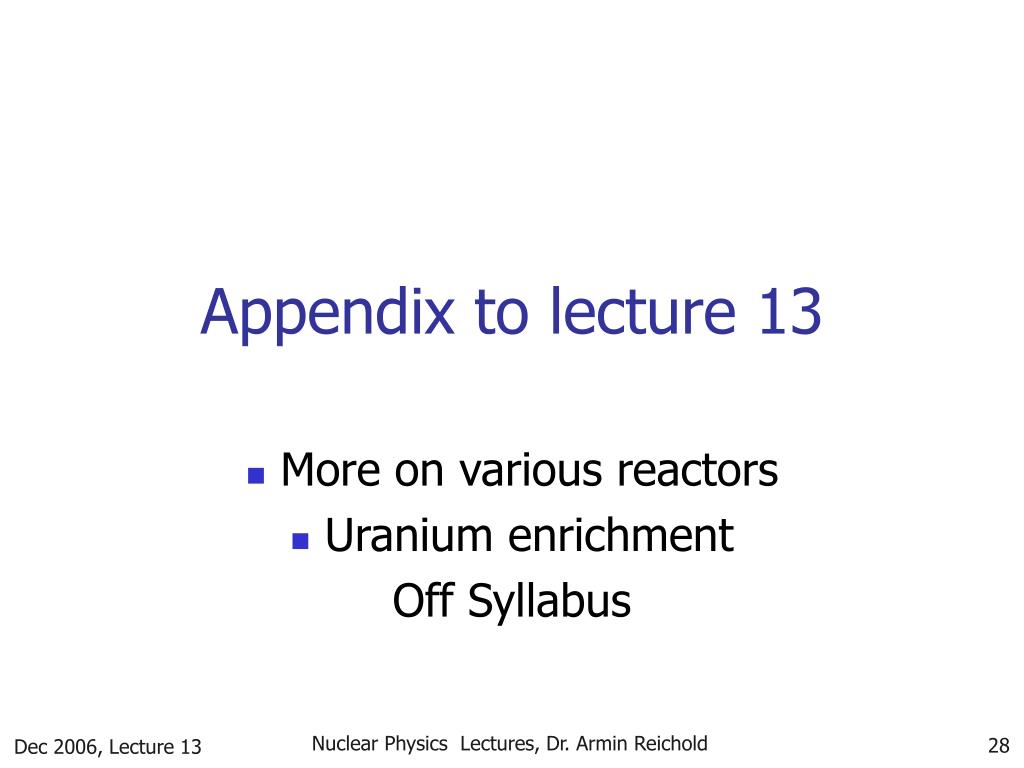 Appendix to lecture 13

- More on various reactors
- Uranium enrichment

Off Syllabus

Dec 2006, Lecture 13

Nuclear Physics Lectures, Dr. Armin Reichold

28